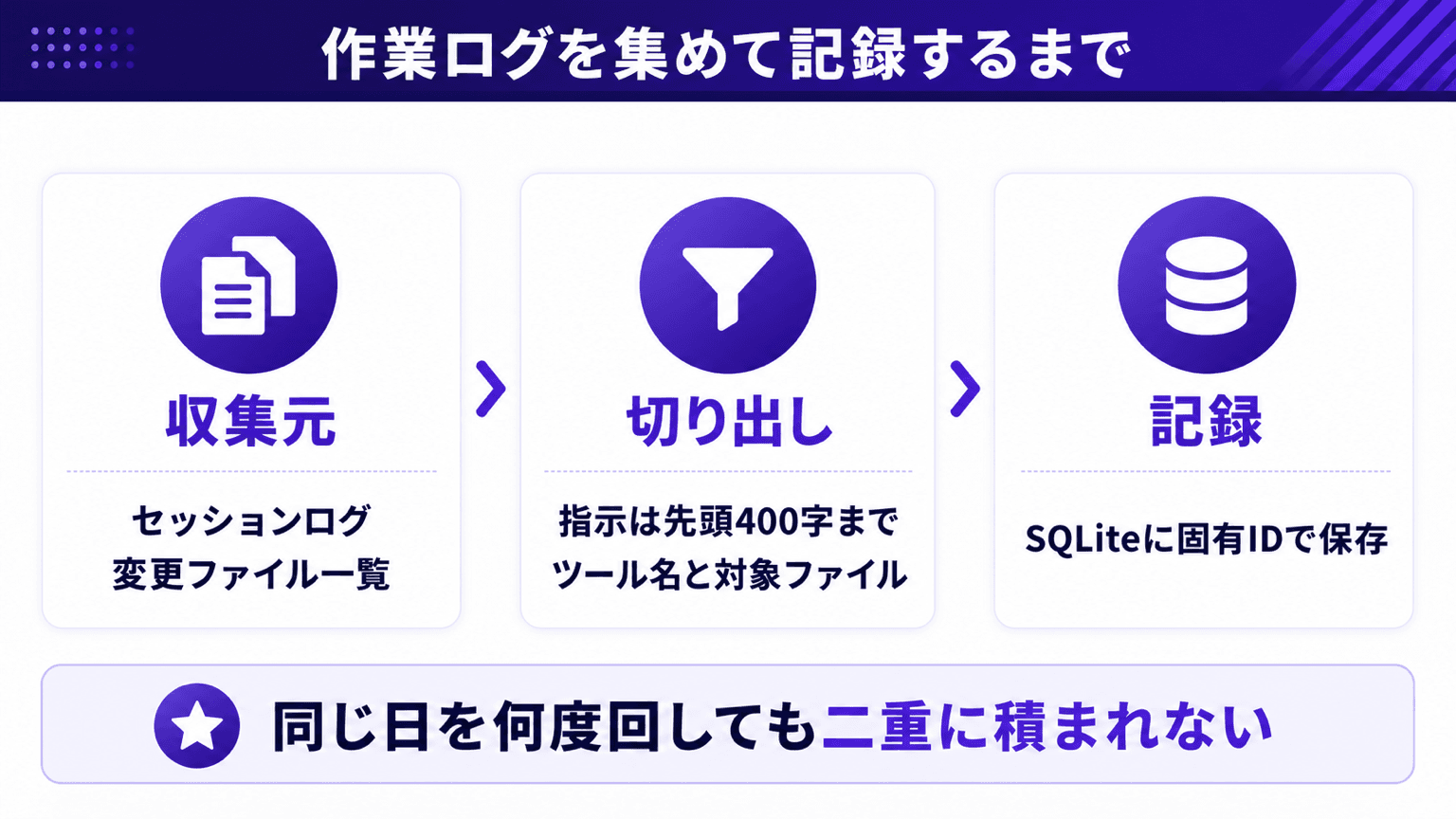 作業ログを集めて記録するまで

収集元

セッションログ
変更ファイル一覧

切り出し

指示は先頭400字まで
ツール名と対象ファイル

記録

SQLiteに固有IDで保存

同じ日を何度回しても二重に積まれない